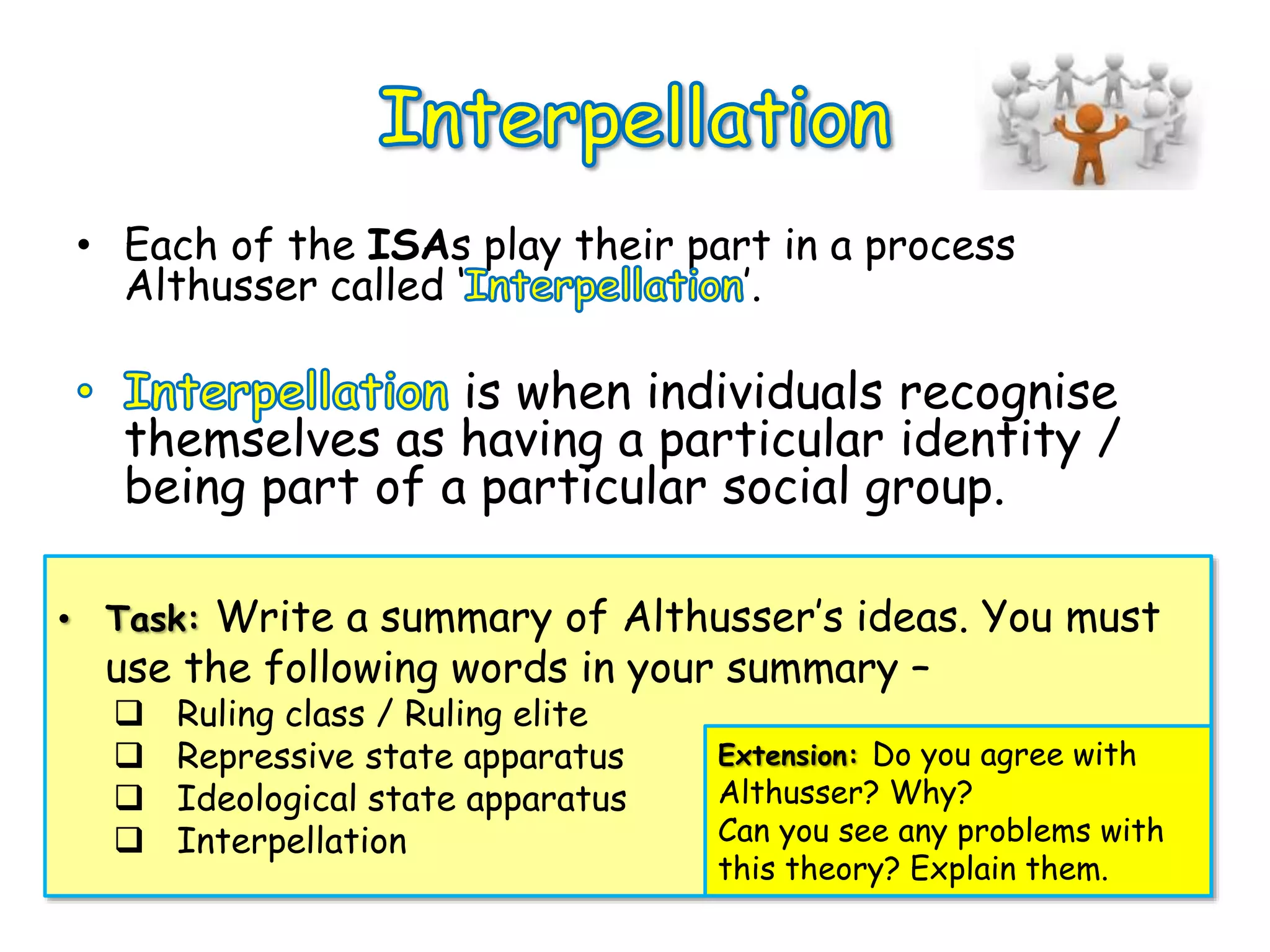 Interpellation

• Each of the ISAs play their part in a process Althusser called 'Interpellation'.

• Interpellation is when individuals recognise themselves as having a particular identity / being part of a particular social group.

• Task: Write a summary of Althusser's ideas. You must use the following words in your summary –
❑ Ruling class / Ruling elite
❑ Repressive state apparatus
❑ Ideological state apparatus
❑ Interpellation

Extension: Do you agree with Althusser? Why?
Can you see any problems with this theory? Explain them.